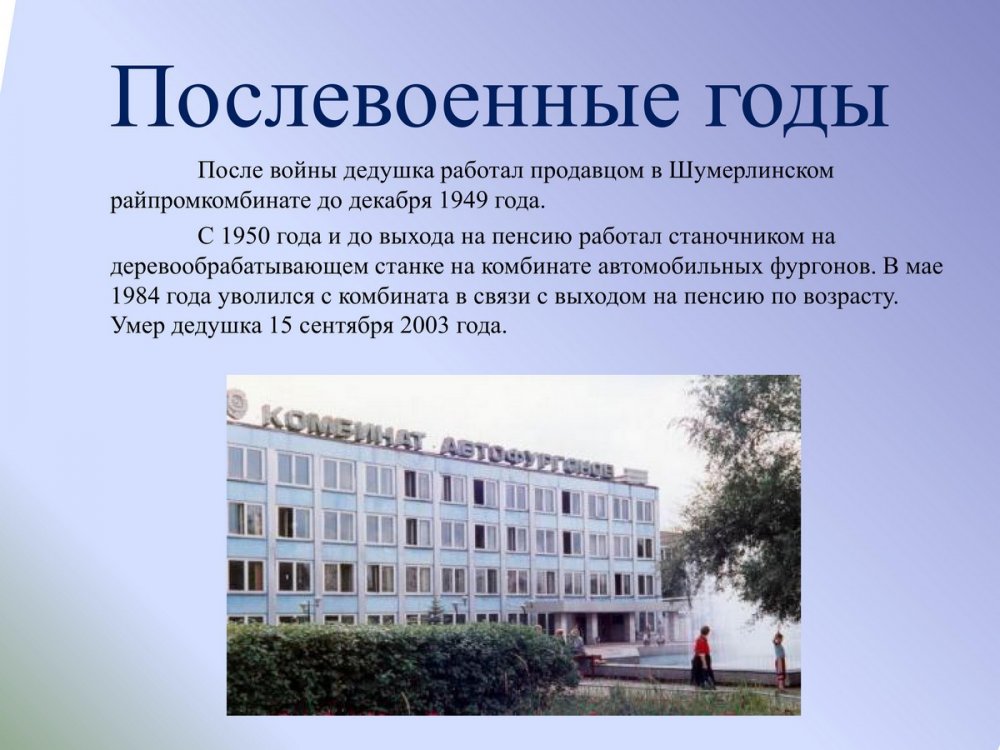 Послевоенные годы

После войны дедушка работал продавцом в Шумерлинском райпромкомбинате до декабря 1949 года.

С 1950 года и до выхода на пенсию работал станочником на деревообрабатывающем станке на комбинате автомобильных фургонов. В мае 1984 года уволился с комбината в связи с выходом на пенсию по возрасту. Умер дедушка 15 сентября 2003 года.

КОМБИНАТ АВТОФУРГОНОВ